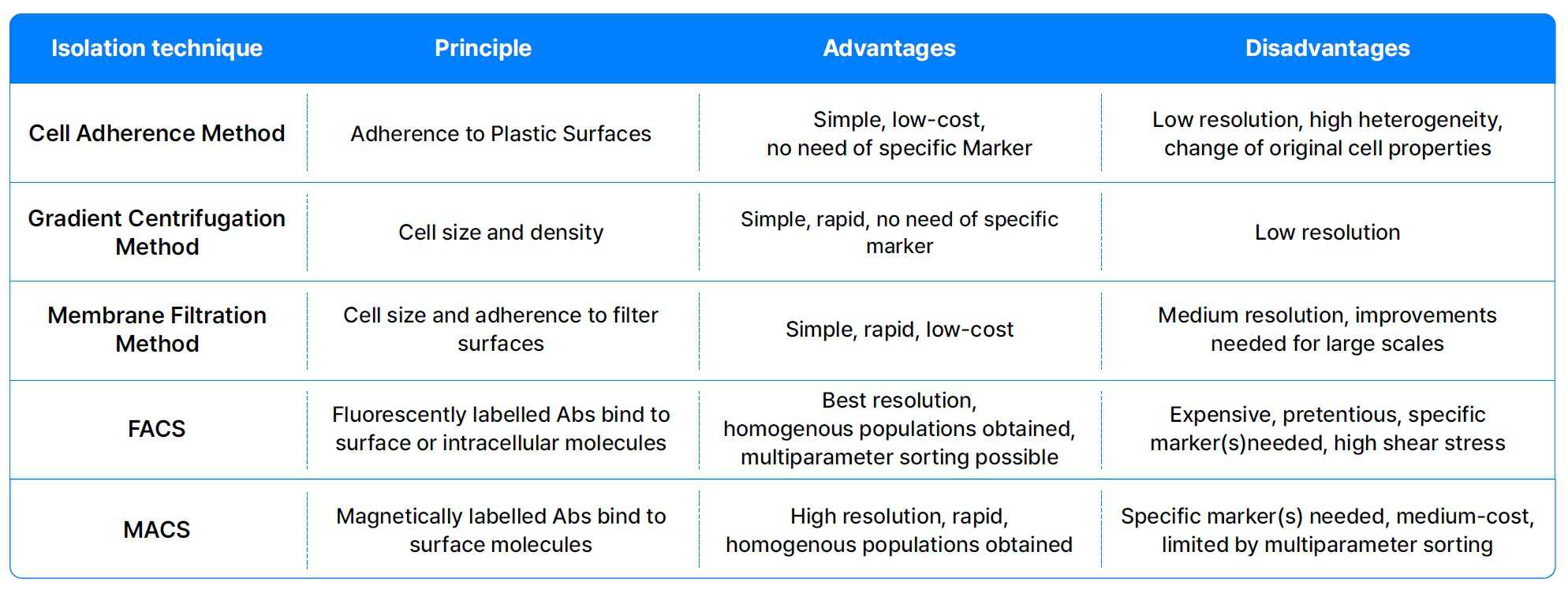 | Isolation technique | Principle | Advantages | Disadvantages |
|---|---|---|---|
| Cell Adherence Method | Adherence to Plastic Surfaces | Simple, low-cost, no need of specific Marker | Low resolution, high heterogeneity, change of original cell properties |
| Gradient Centrifugation Method | Cell size and density | Simple, rapid, no need of specific marker | Low resolution |
| Membrane Filtration Method | Cell size and adherence to filter surfaces | Simple, rapid, low-cost | Medium resolution, improvements needed for large scales |
| FACS | Fluorescently labelled Abs bind to surface or intracellular molecules | Best resolution, homogenous populations obtained, multiparameter sorting possible | Expensive, pretentious, specific marker(s)needed, high shear stress |
| MACS | Magnetically labelled Abs bind to surface molecules | High resolution, rapid, homogenous populations obtained | Specific marker(s) needed, medium-cost, limited by multiparameter sorting |